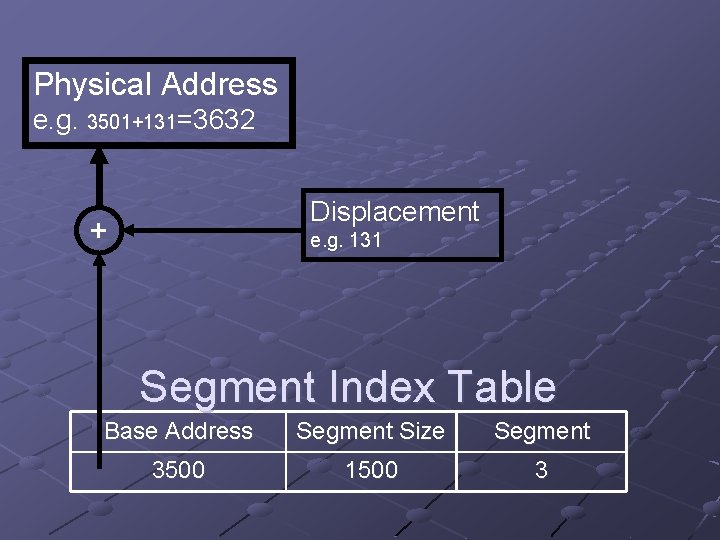 Physical Address
e.g. 3501+131=3632

+

Displacement
e.g. 131

Segment Index Table

| Base Address | Segment Size | Segment |
|---|---|---|
| 3500 | 1500 | 3 |